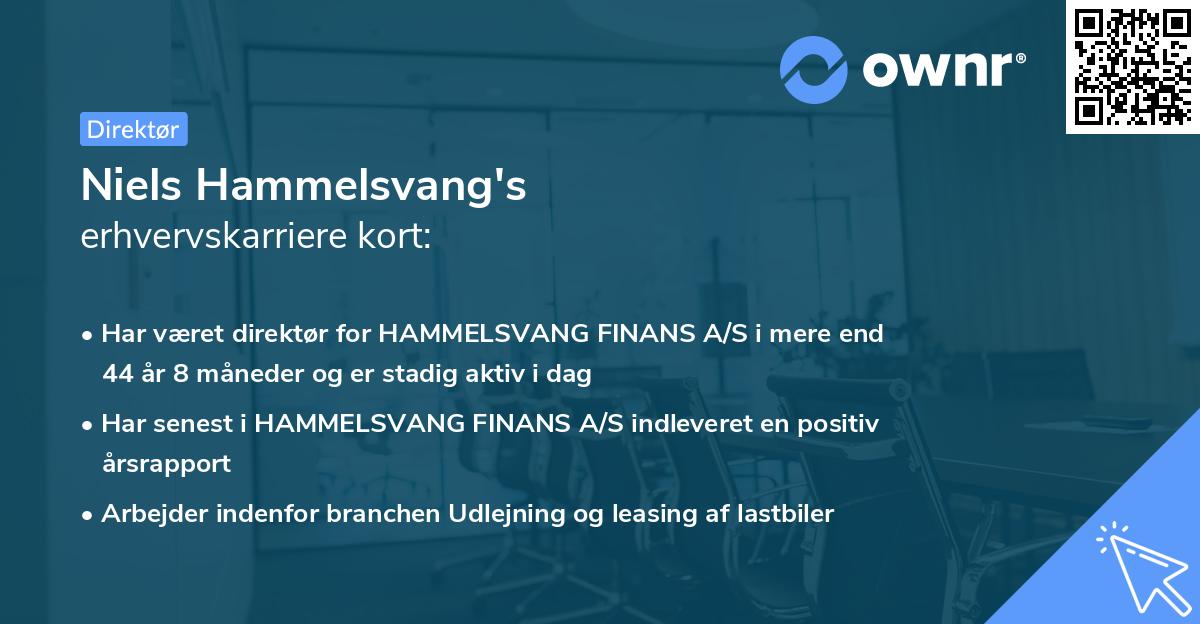 ownr®

Direktør

Niels Hammelsvang's
erhvervskarriere kort:

• Har været direktør for HAMMELSVANG FINANS A/S i mere end 44 år 8 måneder og er stadig aktiv i dag

• Har senest i HAMMELSVANG FINANS A/S indleveret en positiv årsrapport

• Arbejder indenfor branchen Udlejning og leasing af lastbiler